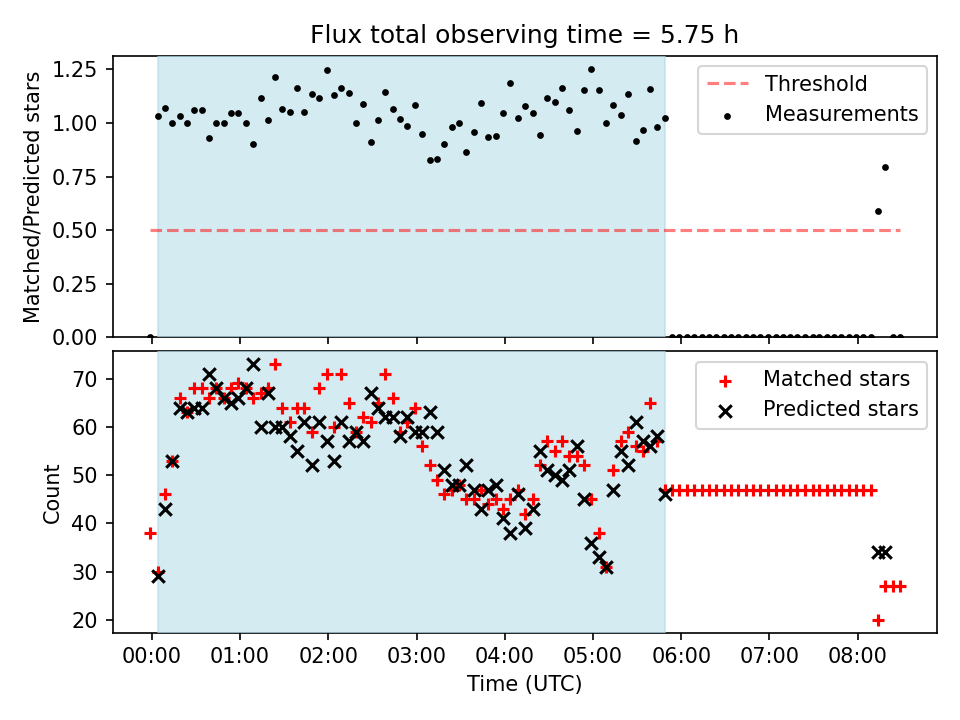 Flux total observing time = 5.75 h

Matched/Predicted stars

1.25
1.00
0.75
0.50
0.25
0.00

Threshold
Measurements

Count

70
60
50
40
30
20

Matched stars
Predicted stars

00:00 01:00 02:00 03:00 04:00 05:00 06:00 07:00 08:00

Time (UTC)